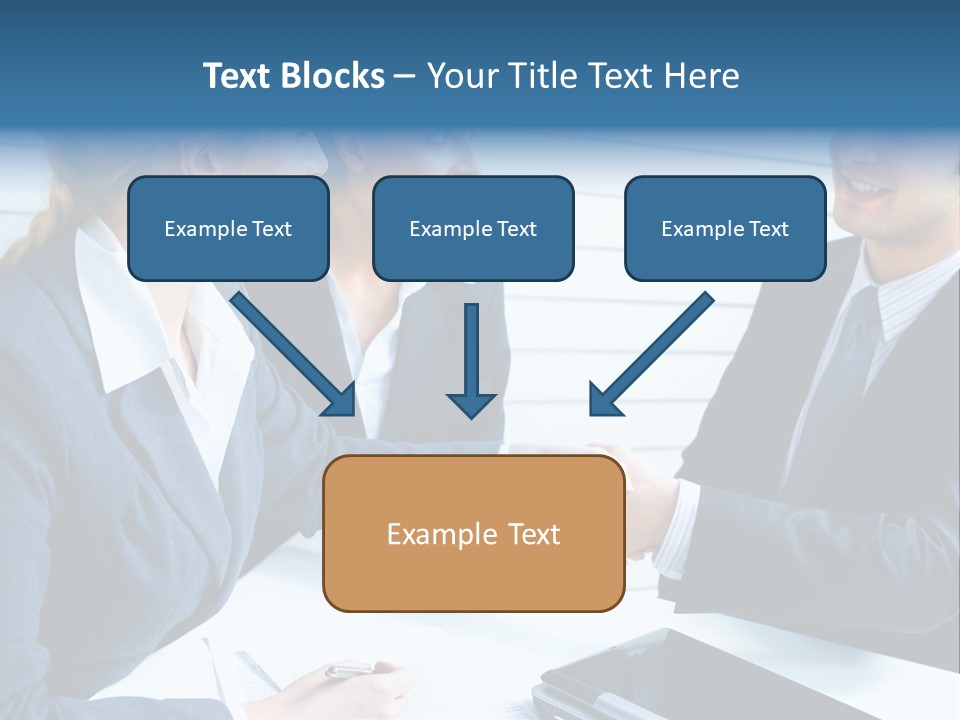 Text Blocks – Your Title Text Here

Example Text

Example Text

Example Text

Example Text